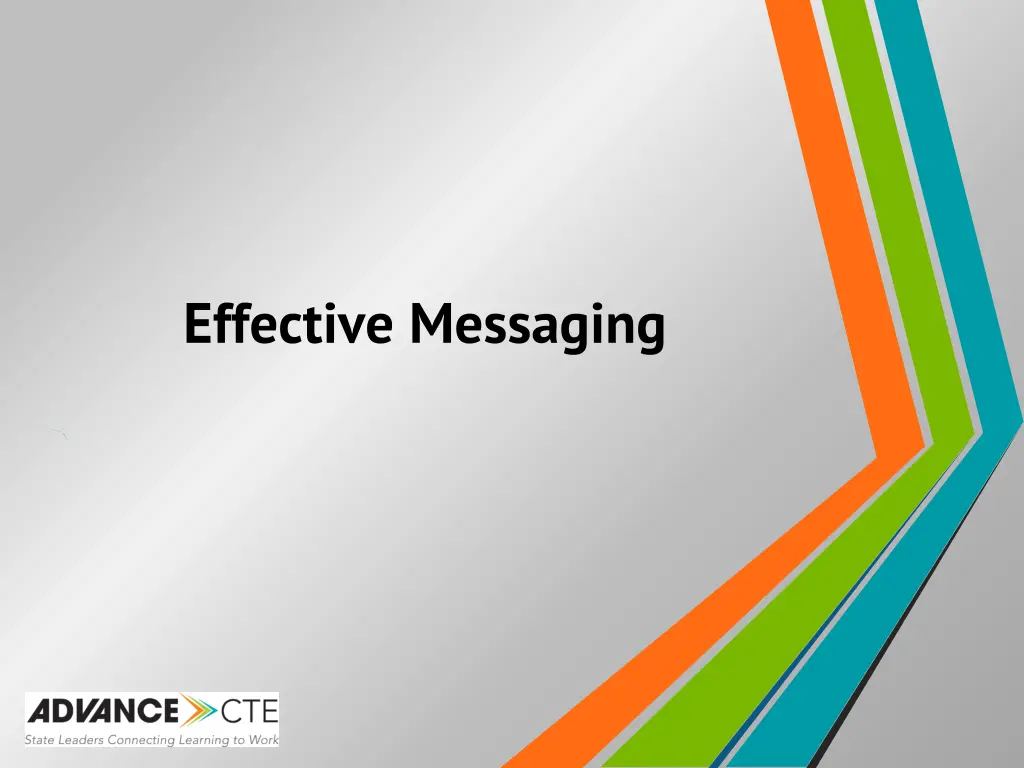 Effective Messaging

ADVANCE CTE
State Leaders Connecting Learning to Work